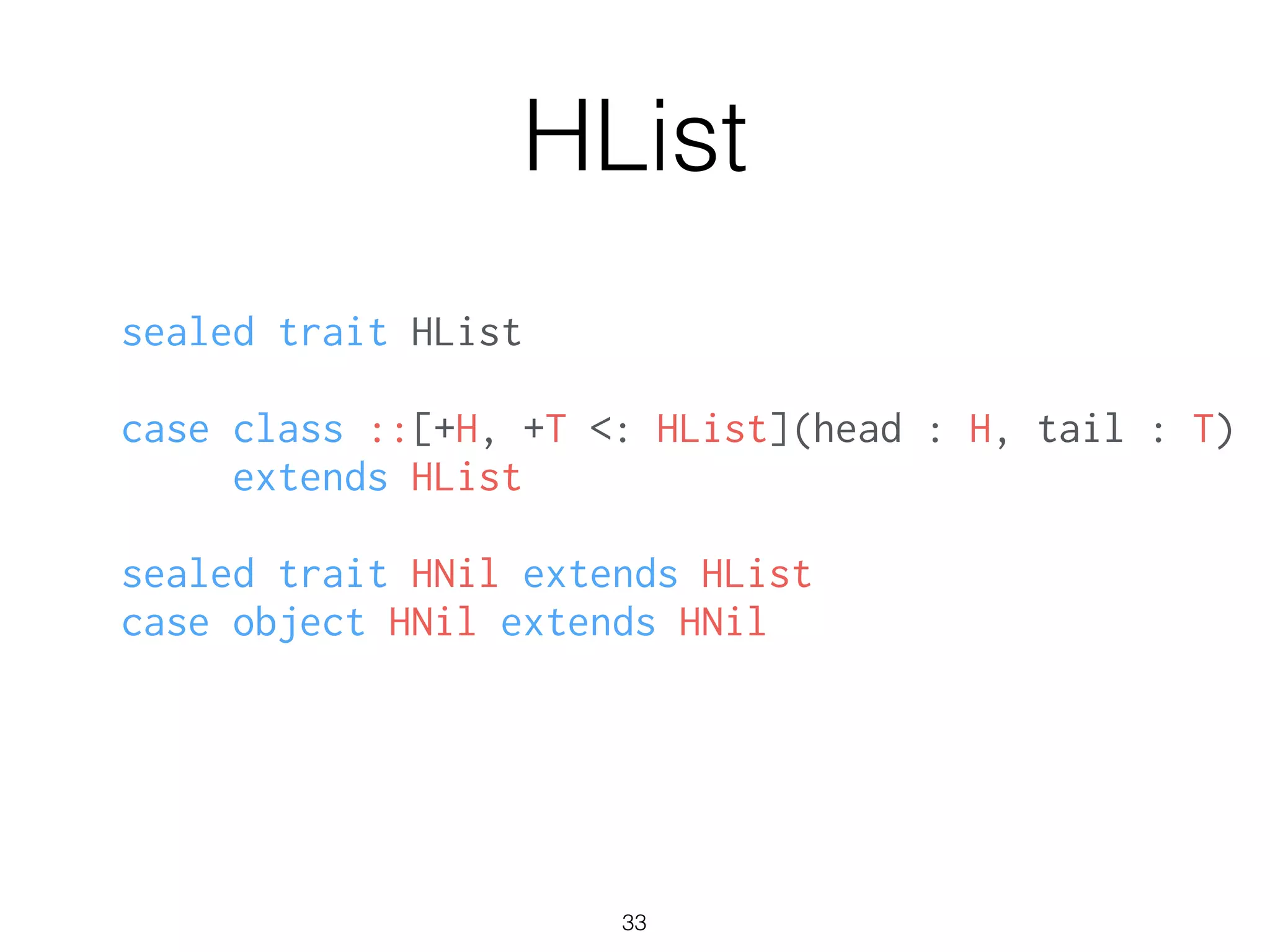 HList

sealed trait HList

case class ::[+H, +T <: HList](head : H, tail : T)
     extends HList

sealed trait HNil extends HList
case object HNil extends HNil

33